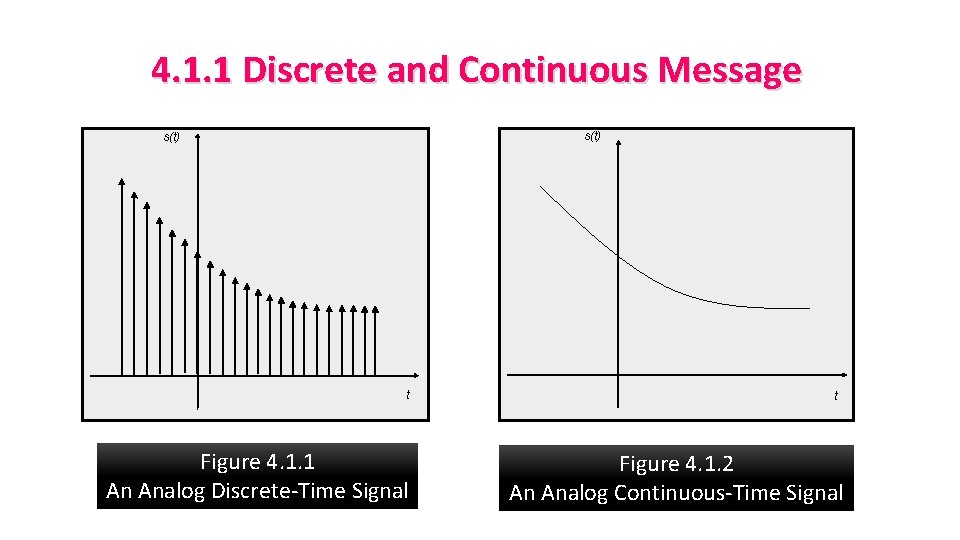 4.1.1 Discrete and Continuous Message

s(t)

t

Figure 4.1.1
An Analog Discrete-Time Signal

s(t)

t

Figure 4.1.2
An Analog Continuous-Time Signal